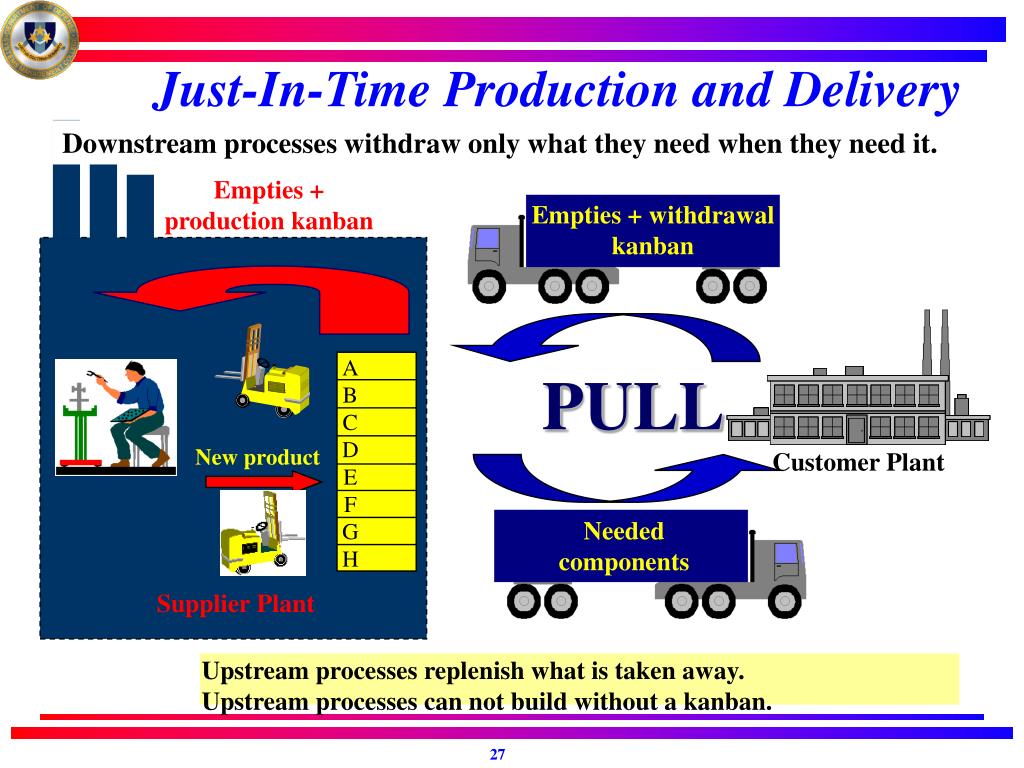 Just-In-Time Production and Delivery

Downstream processes withdraw only what they need when they need it.

Empties + production kanban

Empties + withdrawal kanban

A
B
C
D
E
F
G
H

New product

PULL

Customer Plant

Needed components

Supplier Plant

Upstream processes replenish what is taken away.
Upstream processes can not build without a kanban.

27